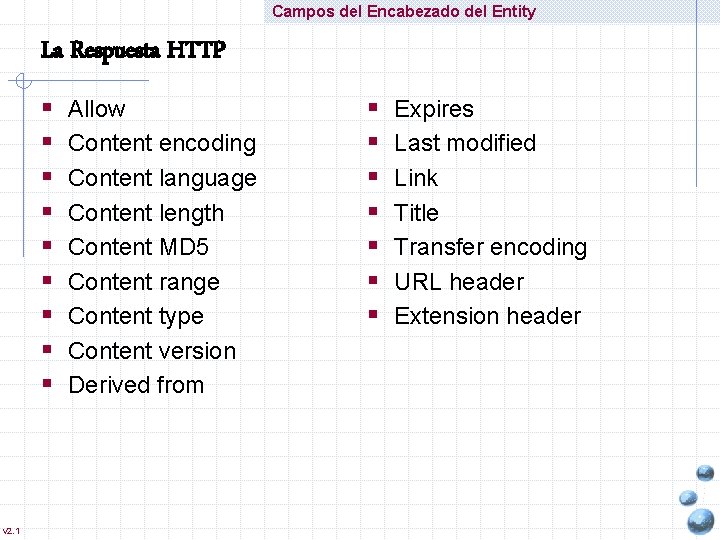 Campos del Encabezado del Entity

La Respuesta HTTP

- Allow
- Content encoding
- Content language
- Content length
- Content MD5
- Content range
- Content type
- Content version
- Derived from

- Expires
- Last modified
- Link
- Title
- Transfer encoding
- URL header
- Extension header

v2.1